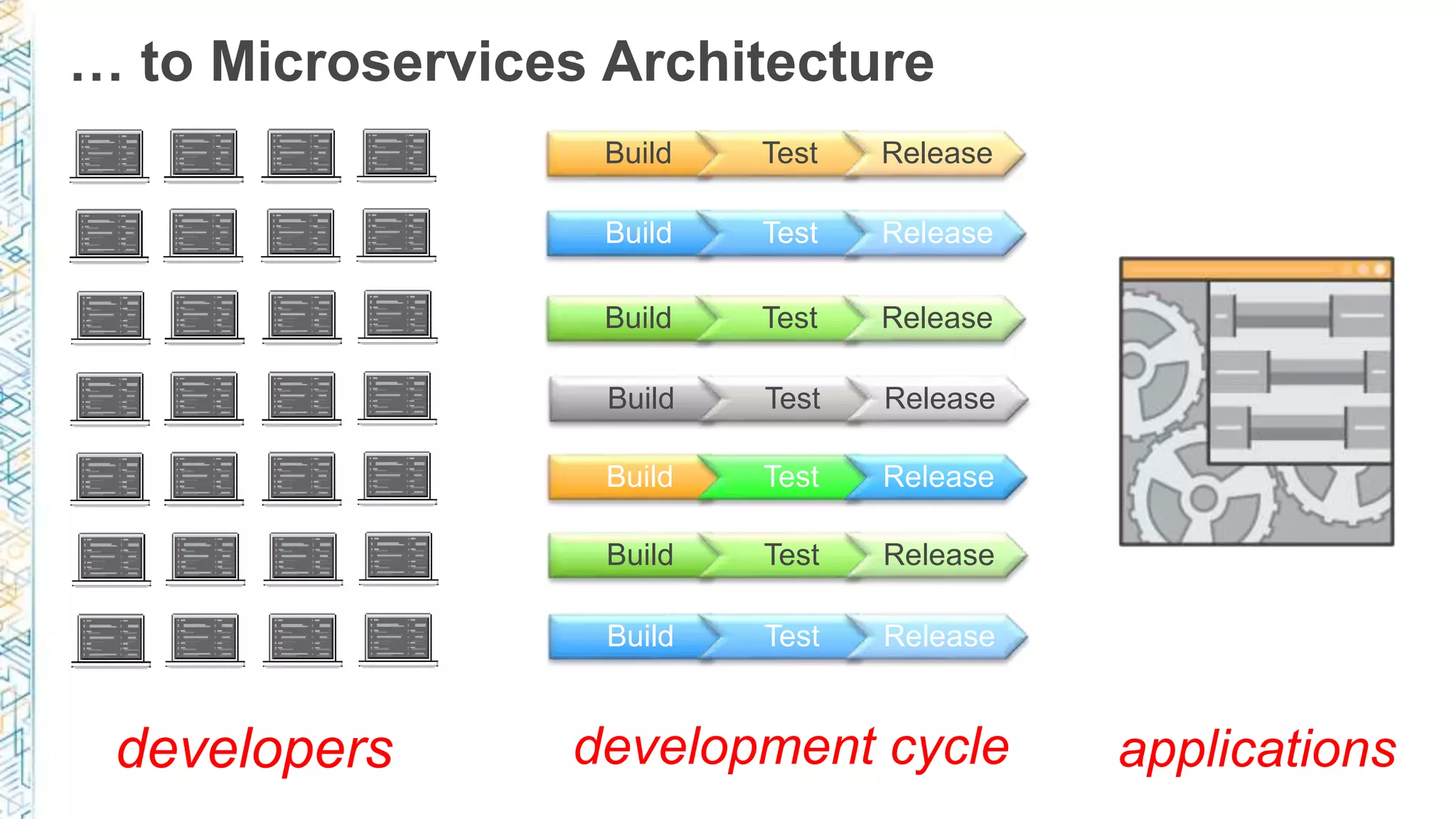 … to Microservices Architecture

Build Test Release

Build Test Release

Build Test Release

Build Test Release

Build Test Release

Build Test Release

Build Test Release

developers

development cycle

applications